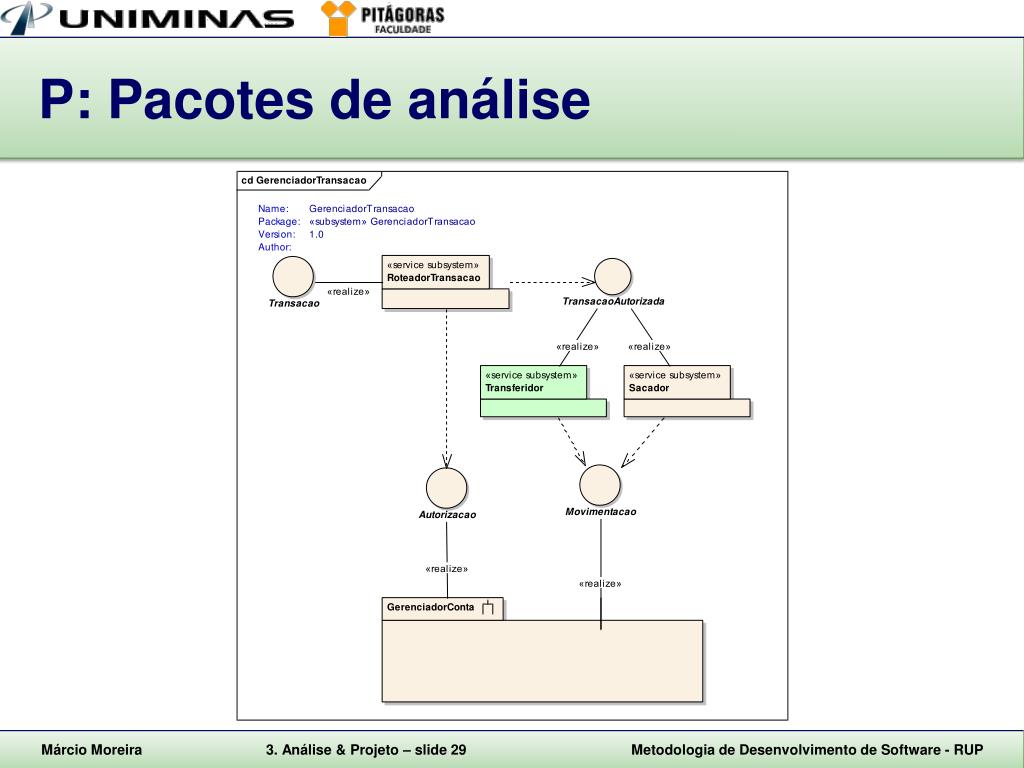 UNIMINAS PITÁGORAS FACULDADE

P: Pacotes de análise

cd GerenciadorTransacao

Name: GerenciadorTransacao
Package: «subsystem» GerenciadorTransacao
Version: 1.0
Author:

Transacao

«realize»

«service subsystem»
RoteadorTransacao

TransacaoAutorizada

«realize»

«realize»

«service subsystem»
Transferidor

«service subsystem»
Sacador

Autorizacao

Movimentacao

«realize»

«realize»

GerenciadorConta

Márcio Moreira

3. Análise & Projeto – slide 29

Metodologia de Desenvolvimento de Software - RUP